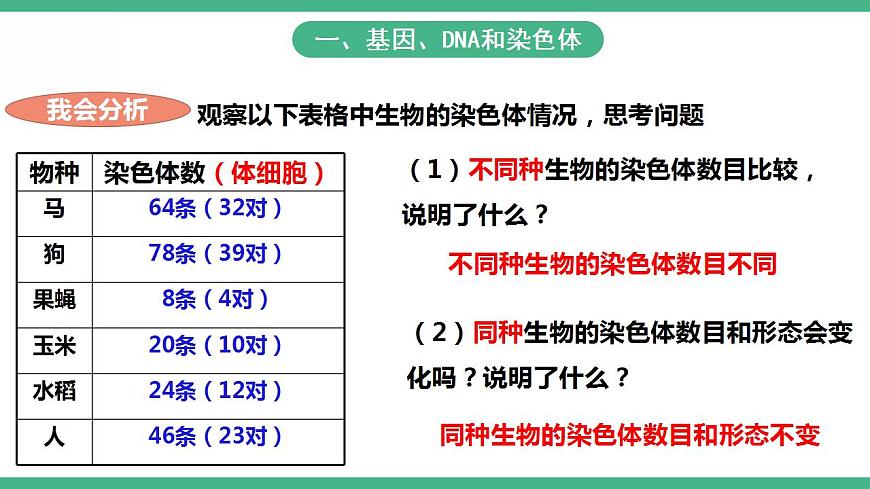 一、基因、DNA和染色体

我会分析 观察以下表格中生物的染色体情况，思考问题

| 物种 | 染色体数（体细胞） |
|---|---|
| 马 | 64条（32对） |
| 狗 | 78条（39对） |
| 果蝇 | 8条（4对） |
| 玉米 | 20条（10对） |
| 水稻 | 24条（12对） |
| 人 | 46条（23对） |

（1）不同种生物的染色体数目比较，说明了什么？

不同种生物的染色体数目不同

（2）同种生物的染色体数目和形态会变化吗？说明了什么？

同种生物的染色体数目和形态不变